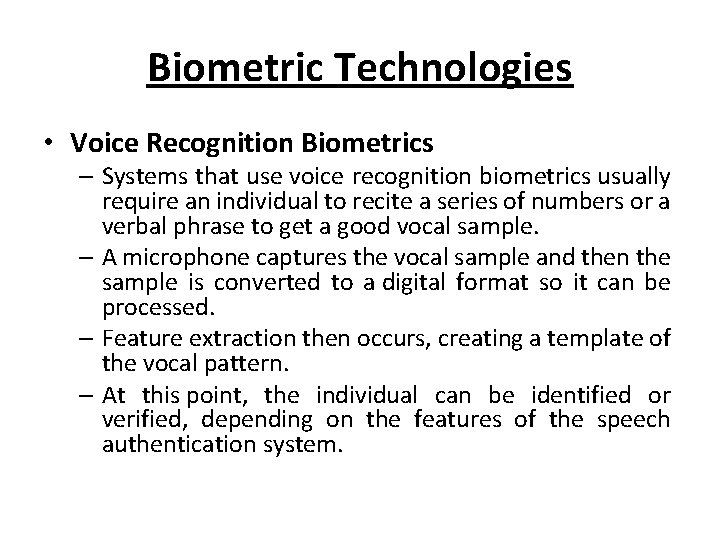 Biometric Technologies

• Voice Recognition Biometrics

– Systems that use voice recognition biometrics usually require an individual to recite a series of numbers or a verbal phrase to get a good vocal sample.

– A microphone captures the vocal sample and then the sample is converted to a digital format so it can be processed.

– Feature extraction then occurs, creating a template of the vocal pattern.

– At this point, the individual can be identified or verified, depending on the features of the speech authentication system.